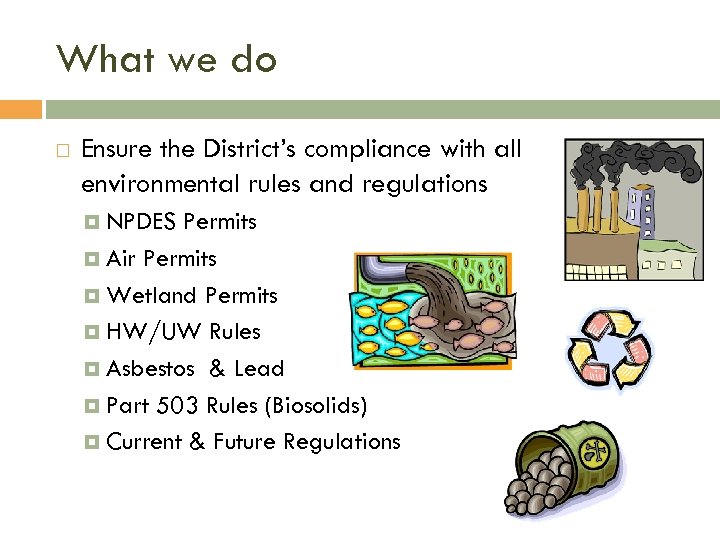 What we do

Ensure the District's compliance with all environmental rules and regulations

NPDES Permits

Air Permits

Wetland Permits

HW/UW Rules

Asbestos & Lead

Part 503 Rules (Biosolids)

Current & Future Regulations